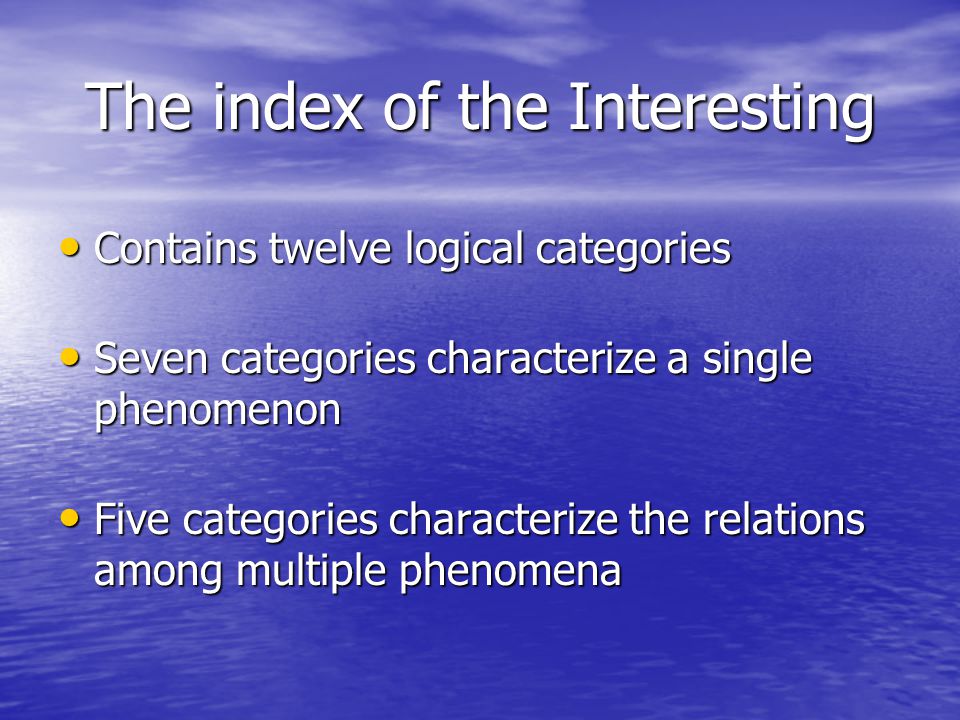 The index of the Interesting

• Contains twelve logical categories

• Seven categories characterize a single phenomenon

• Five categories characterize the relations among multiple phenomena